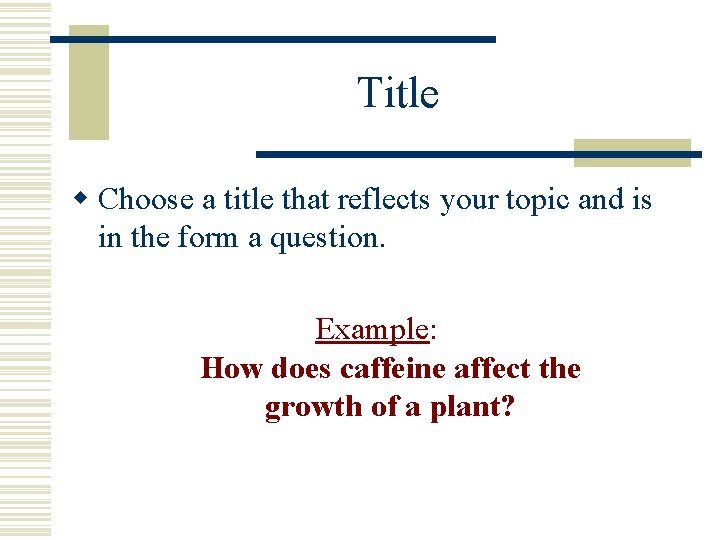 Title

Choose a title that reflects your topic and is in the form a question.

Example:

How does caffeine affect the growth of a plant?